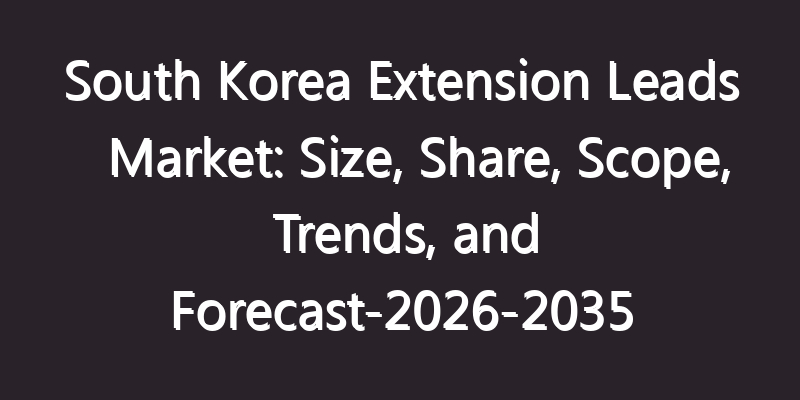 South Korea Extension Leads Market: Size, Share, Scope, Trends, and Forecast-2026-2035